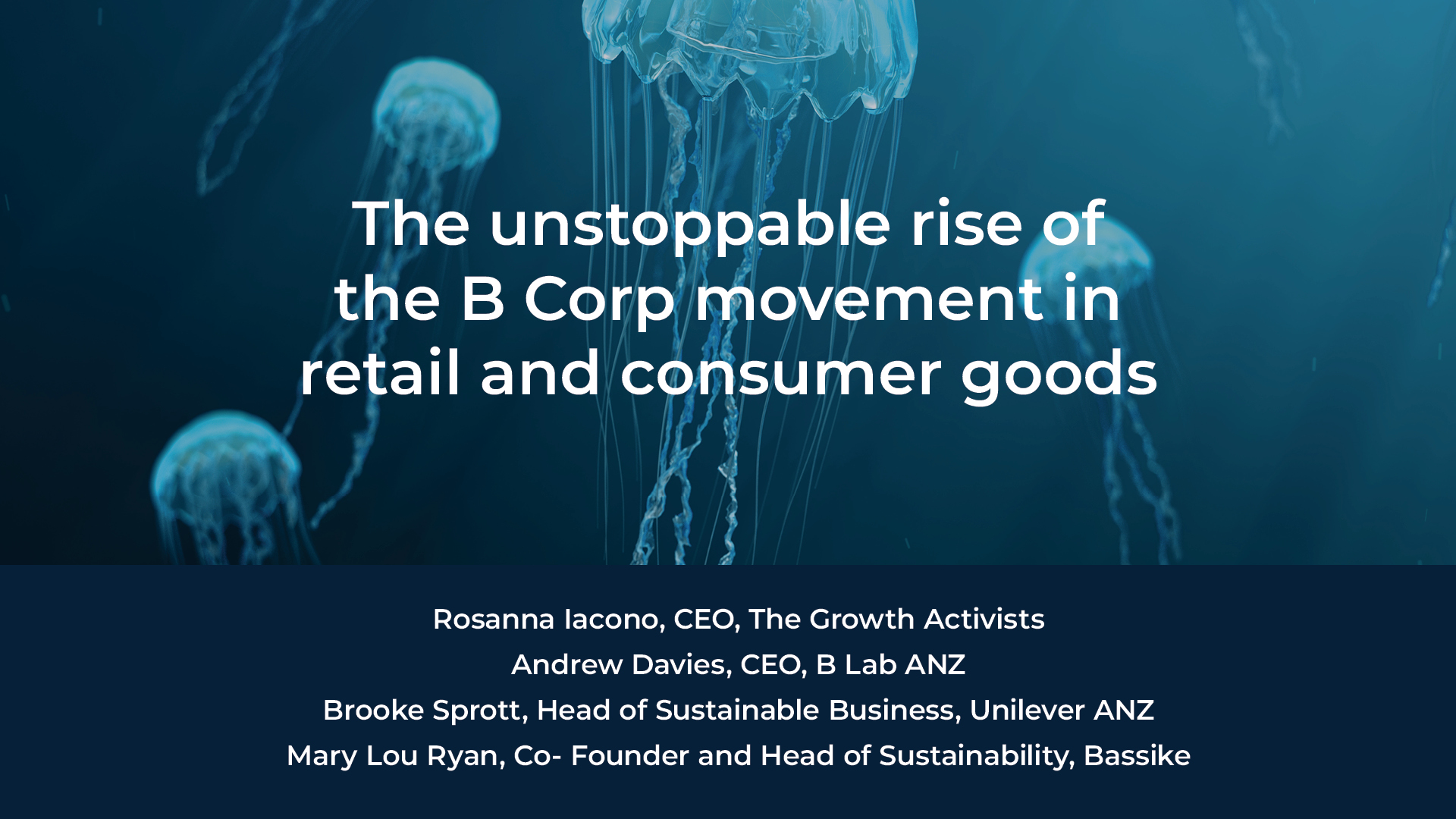 The unstoppable rise of the B Corp movement in retail and consumer goods

Rosanna Iacono, CEO, The Growth Activists

Andrew Davies, CEO, B Lab ANZ

Brooke Sprott, Head of Sustainable Business, Unilever ANZ

Mary Lou Ryan, Co- Founder and Head of Sustainability, Bassike